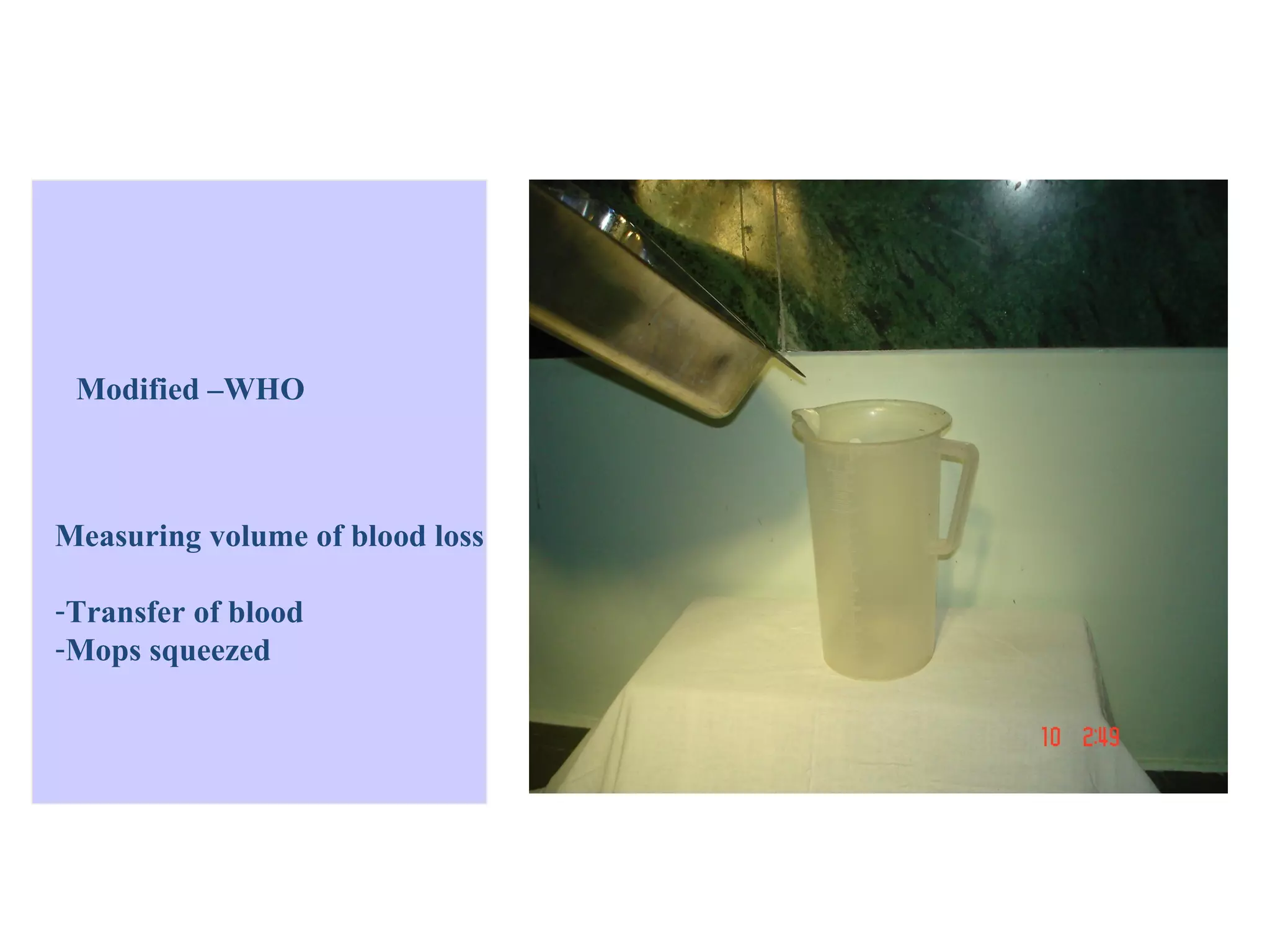 Modified –WHO

Measuring volume of blood loss

-Transfer of blood
-Mops squeezed

10 2:49